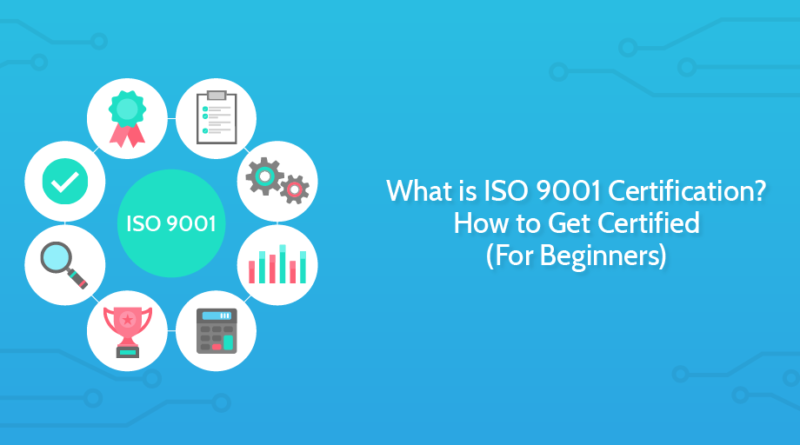 ISO 9001

What is ISO 9001 Certification?
How to Get Certified
(For Beginners)